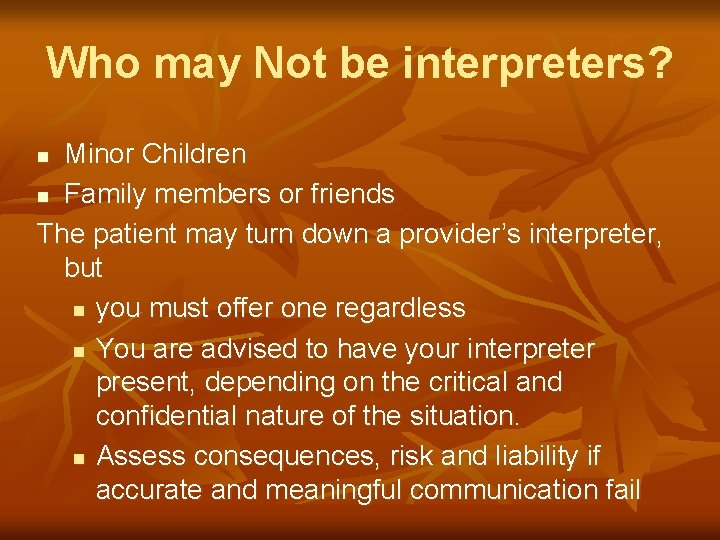 Who may Not be interpreters?

- Minor Children
- Family members or friends

The patient may turn down a provider's interpreter, but

- you must offer one regardless
- You are advised to have your interpreter present, depending on the critical and confidential nature of the situation.
- Assess consequences, risk and liability if accurate and meaningful communication fail